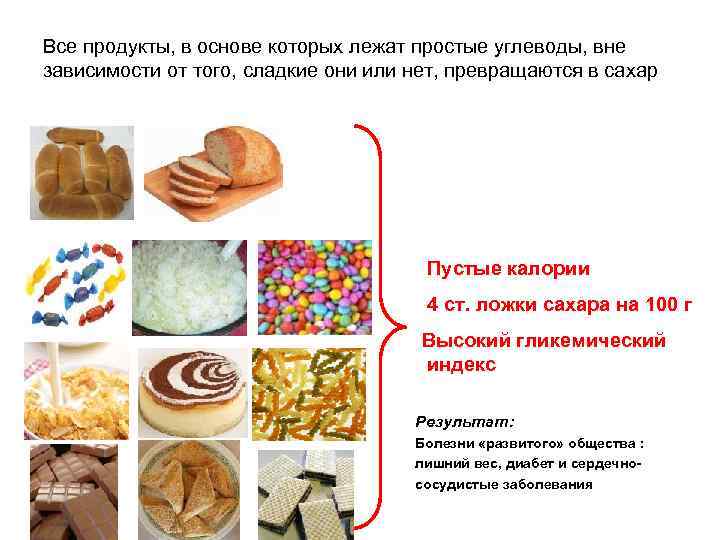 Все продукты, в основе которых лежат простые углеводы, вне зависимости от того, сладкие они или нет, превращаются в сахар

Пустые калории

4 ст. ложки сахара на 100 г

Высокий гликемический индекс

Результат:

Болезни «развитого» общества : лишний вес, диабет и сердечно-сосудистые заболевания